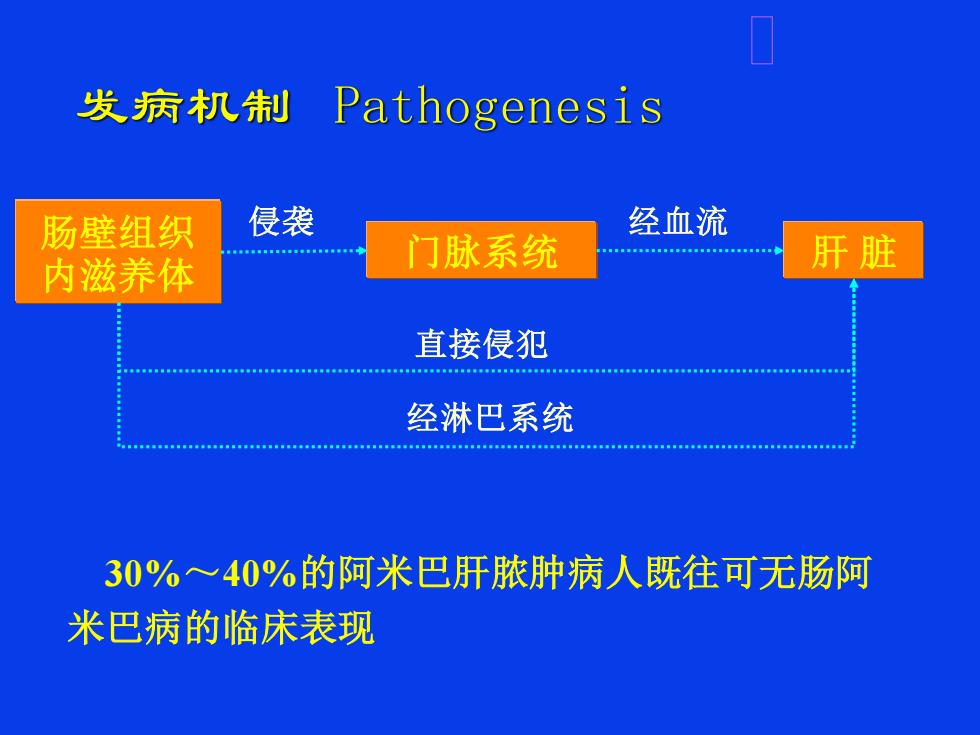 发病机制 Pathogenesis

肠壁组织内滋养体

侵袭

门脉系统

经血流

肝 脏

直接侵犯

经淋巴系统

30%～40%的阿米巴肝脓肿病人既往可无肠阿米巴病的临床表现